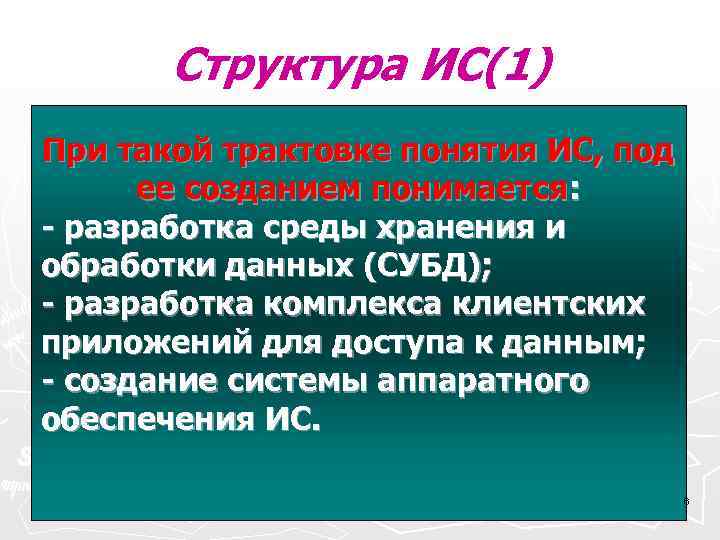 Структура ИС(1)

При такой трактовке понятия ИС, под ее созданием понимается:
- разработка среды хранения и обработки данных (СУБД);
- разработка комплекса клиентских приложений для доступа к данным;
- создание системы аппаратного обеспечения ИС.

8